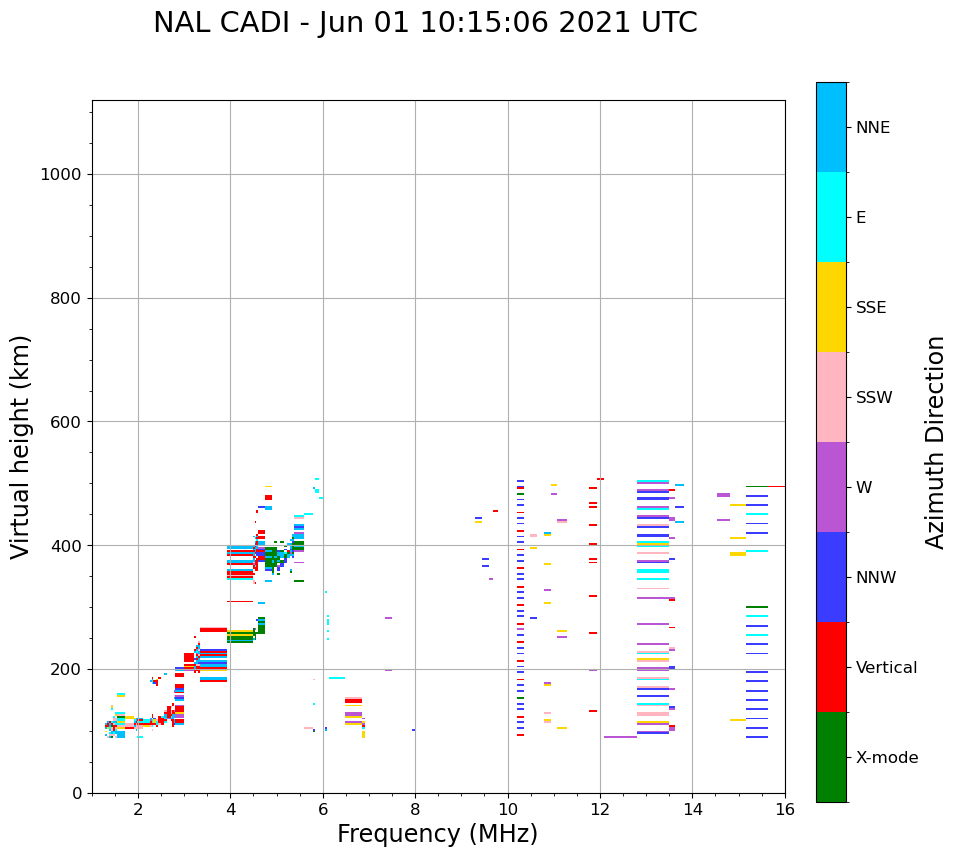 NAL CADI - Jun 01 10:15:06 2021 UTC

Virtual height (km)

1000
800
600
400
200
0

2
4
6
8
10
12
14
16

Frequency (MHz)

NNE
E
SSE
SSW
W
NNW
Vertical
X-mode

Azimuth Direction